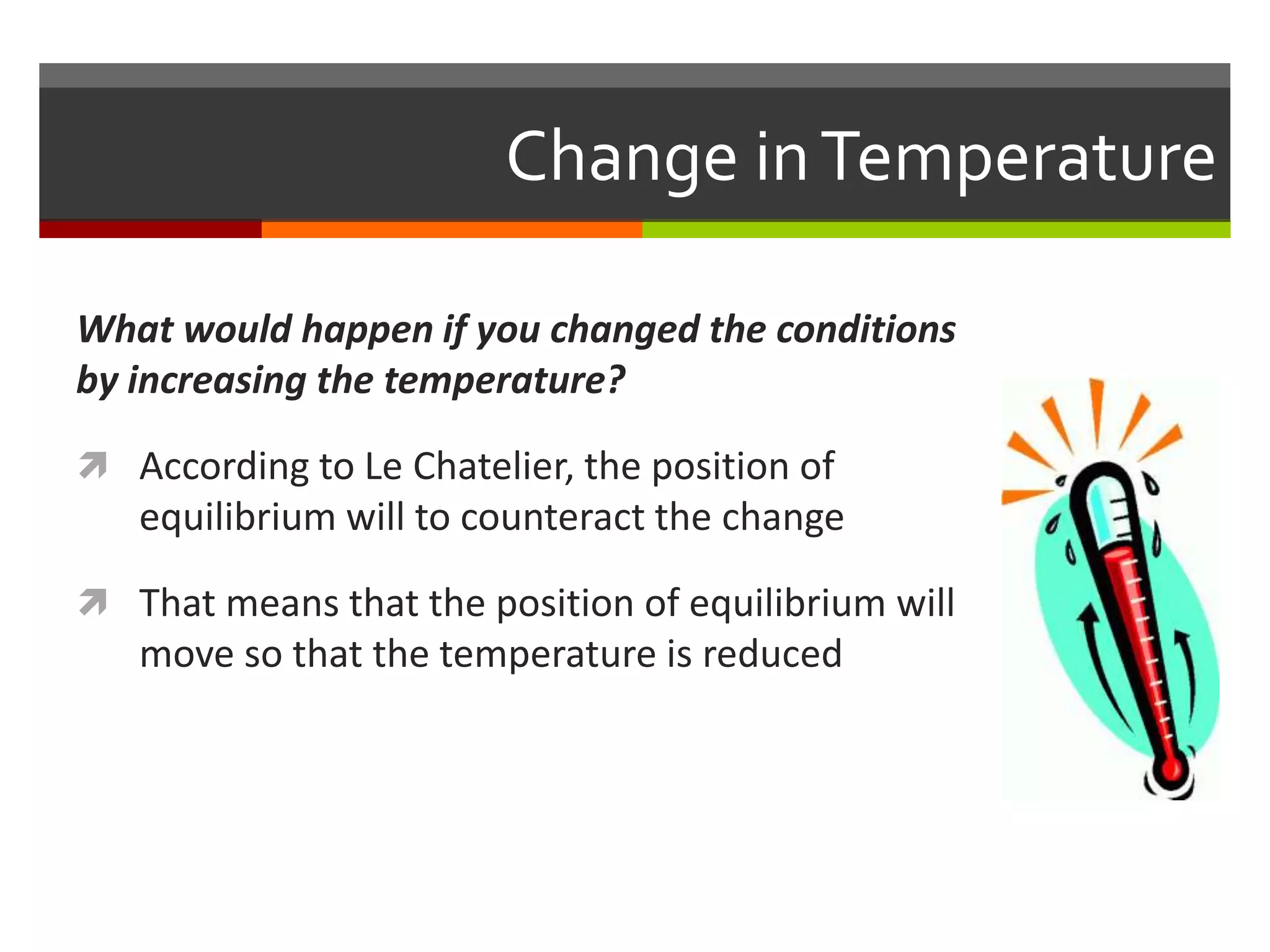 Change in Temperature

What would happen if you changed the conditions by increasing the temperature?

According to Le Chatelier, the position of equilibrium will to counteract the change

That means that the position of equilibrium will move so that the temperature is reduced